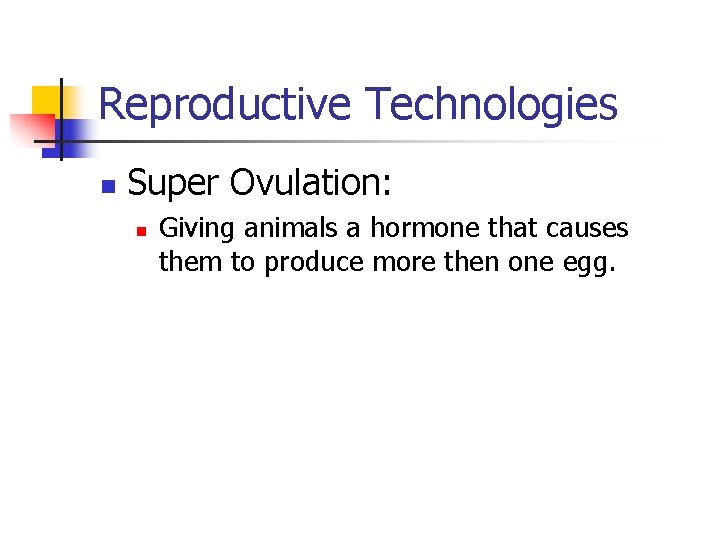 Reproductive Technologies

Super Ovulation:

Giving animals a hormone that causes them to produce more then one egg.